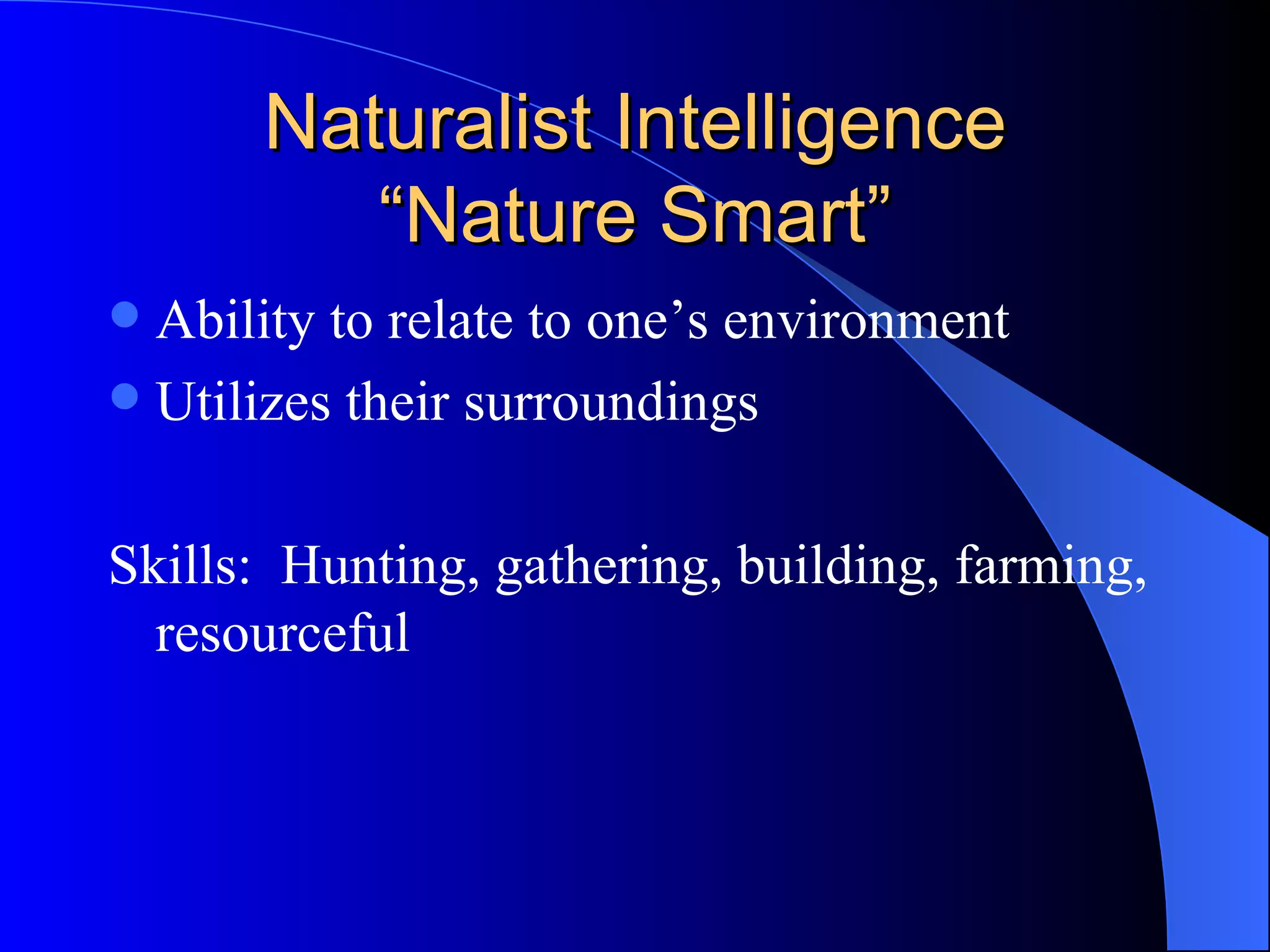 Naturalist Intelligence
“Nature Smart”

- Ability to relate to one’s environment
- Utilizes their surroundings

Skills: Hunting, gathering, building, farming, resourceful